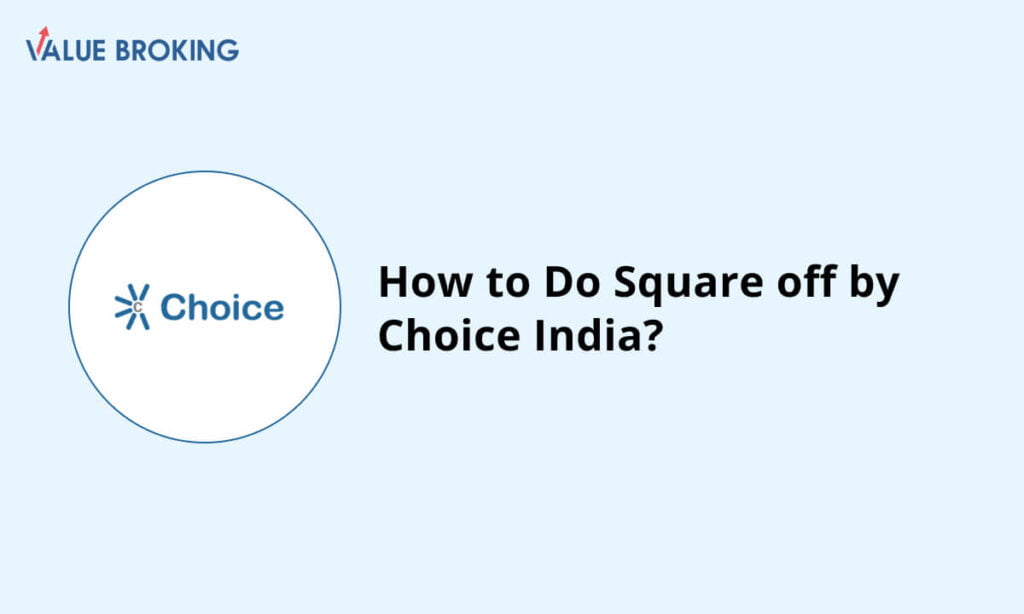 VALUE BROKING

Choice

How to Do Square off by Choice India?